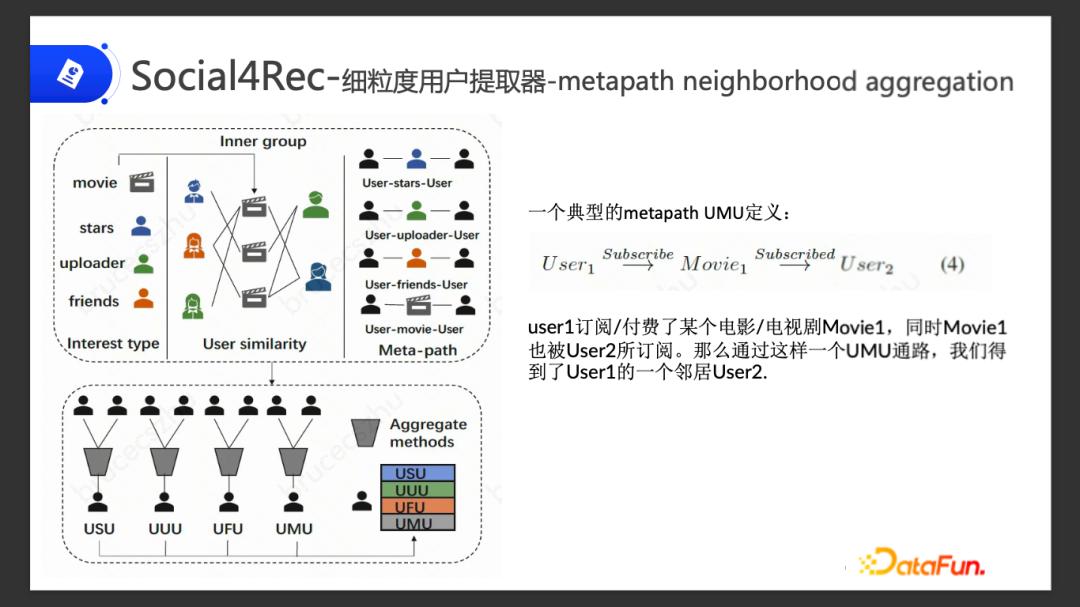 Social4Rec-细粒度用户提取器-metapath neighborhood aggregation

Inner group

movie

stars

uploader

friends

Interest type

User similarity

User-stars-User

User-uploader-User

User-friends-User

User-movie-User

Meta-path

Aggregate methods

USU

UUU

UFU

UMU

USU UUU UFU UMU

一个典型的metapath UMU定义：

$User_1 \xrightarrow{Subscribe} Movie_1 \xrightarrow{Subscribed} User_2$ (4)

user1订阅/付费了某个电影/电视剧Movie1，同时Movie1也被User2所订阅。那么通过这样一个UMU通路，我们得到了User1的一个邻居User2.

DataFun.